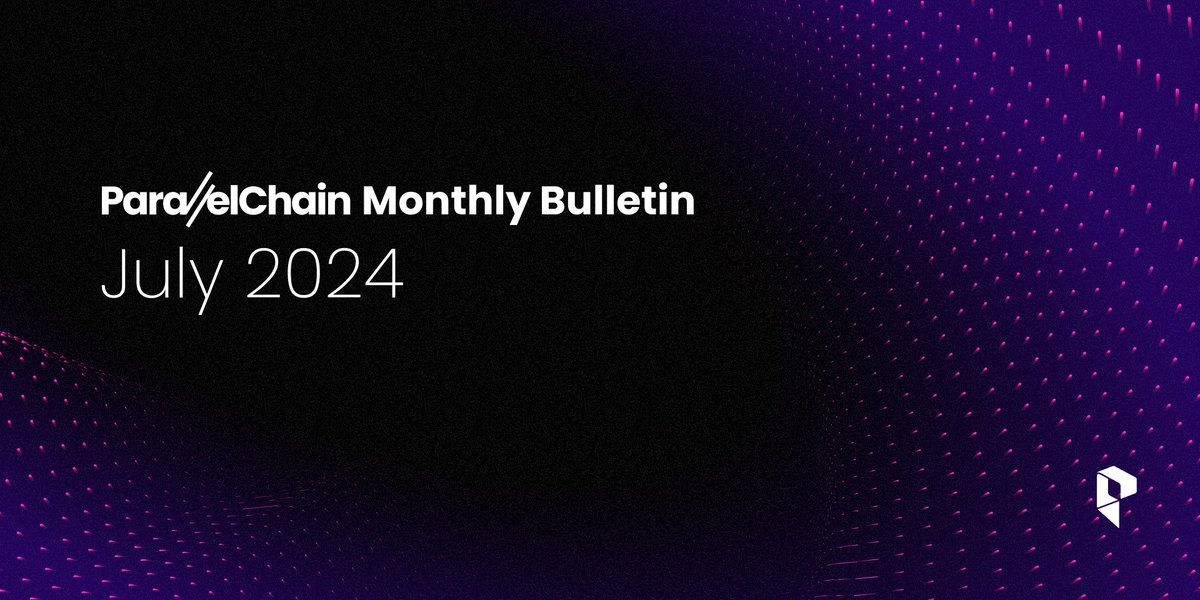 ParallelChain Monthly Bulletin
July 2024